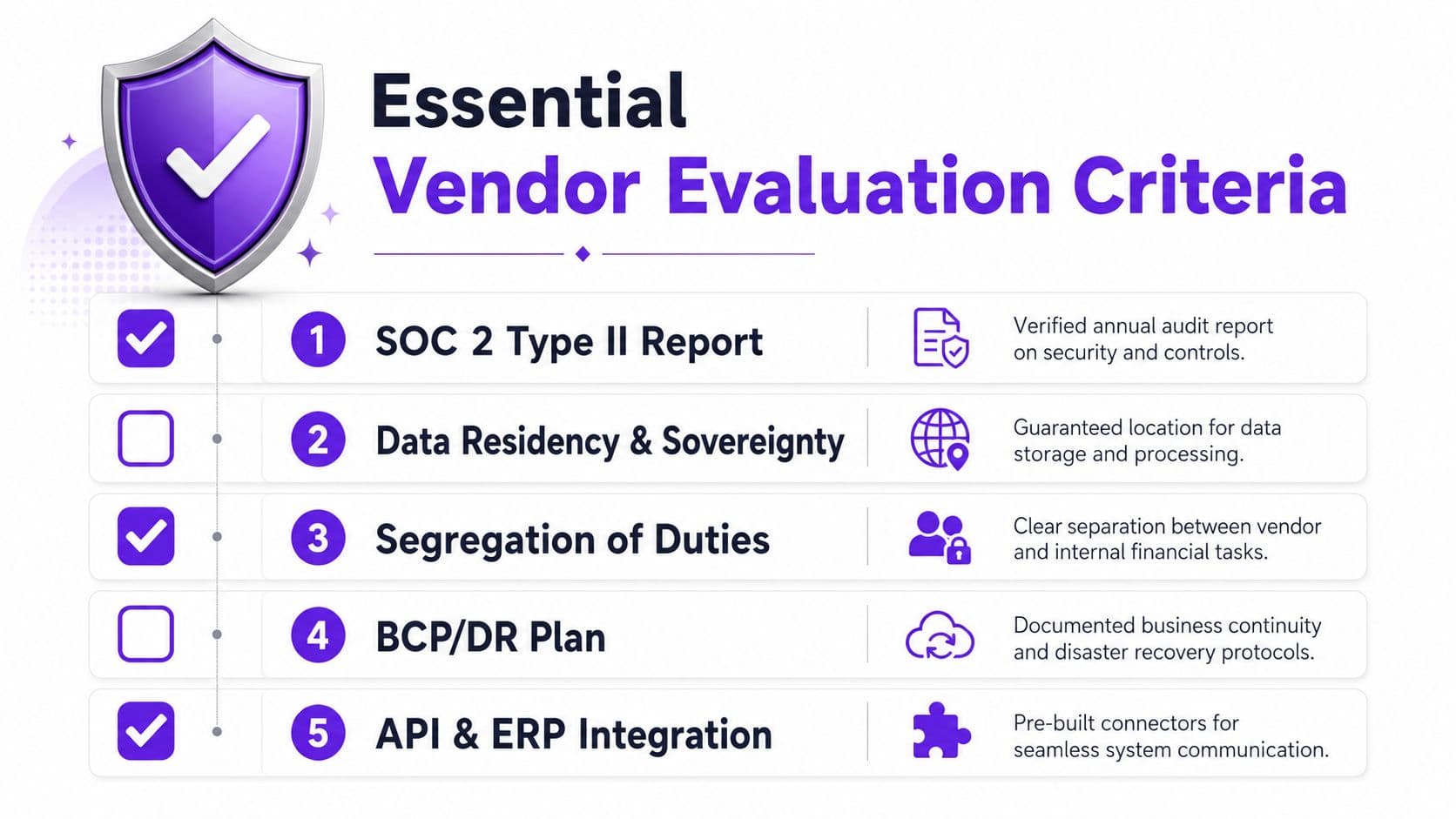 Essential
Vendor Evaluation Criteria

1 SOC 2 Type II Report
Verified annual audit report on security and controls.

2 Data Residency & Sovereignty
Guaranteed location for data storage and processing.

3 Segregation of Duties
Clear separation between vendor and internal financial tasks.

4 BCP/DR Plan
Documented business continuity and disaster recovery protocols.

5 API & ERP Integration
Pre-built connectors for seamless system communication.